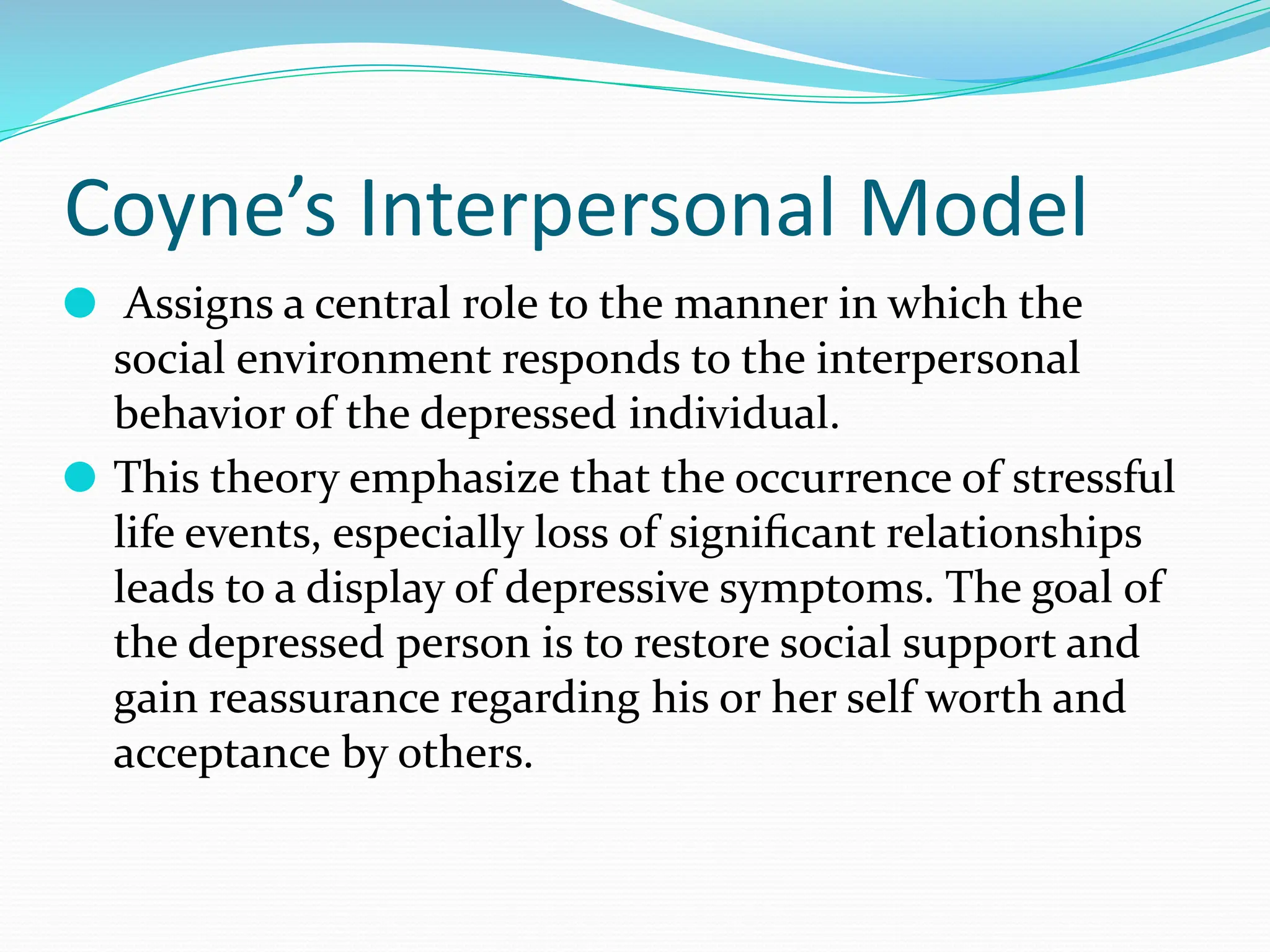 Coyne’s Interpersonal Model

- Assigns a central role to the manner in which the social environment responds to the interpersonal behavior of the depressed individual.
- This theory emphasize that the occurrence of stressful life events, especially loss of significant relationships leads to a display of depressive symptoms. The goal of the depressed person is to restore social support and gain reassurance regarding his or her self worth and acceptance by others.